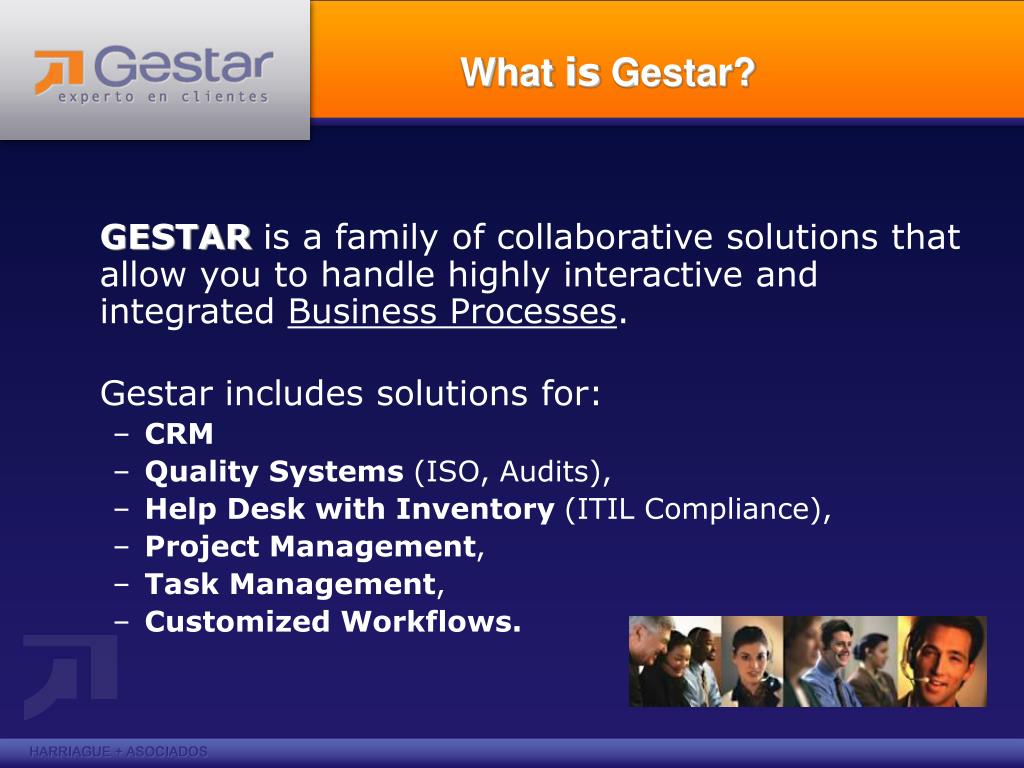 Gestar
experto en clientes

What is Gestar?

GESTAR is a family of collaborative solutions that allow you to handle highly interactive and integrated Business Processes.

Gestar includes solutions for:
– CRM
– Quality Systems (ISO, Audits),
– Help Desk with Inventory (ITIL Compliance),
– Project Management,
– Task Management,
– Customized Workflows.

HARRIAGUE + ASOCIADOS